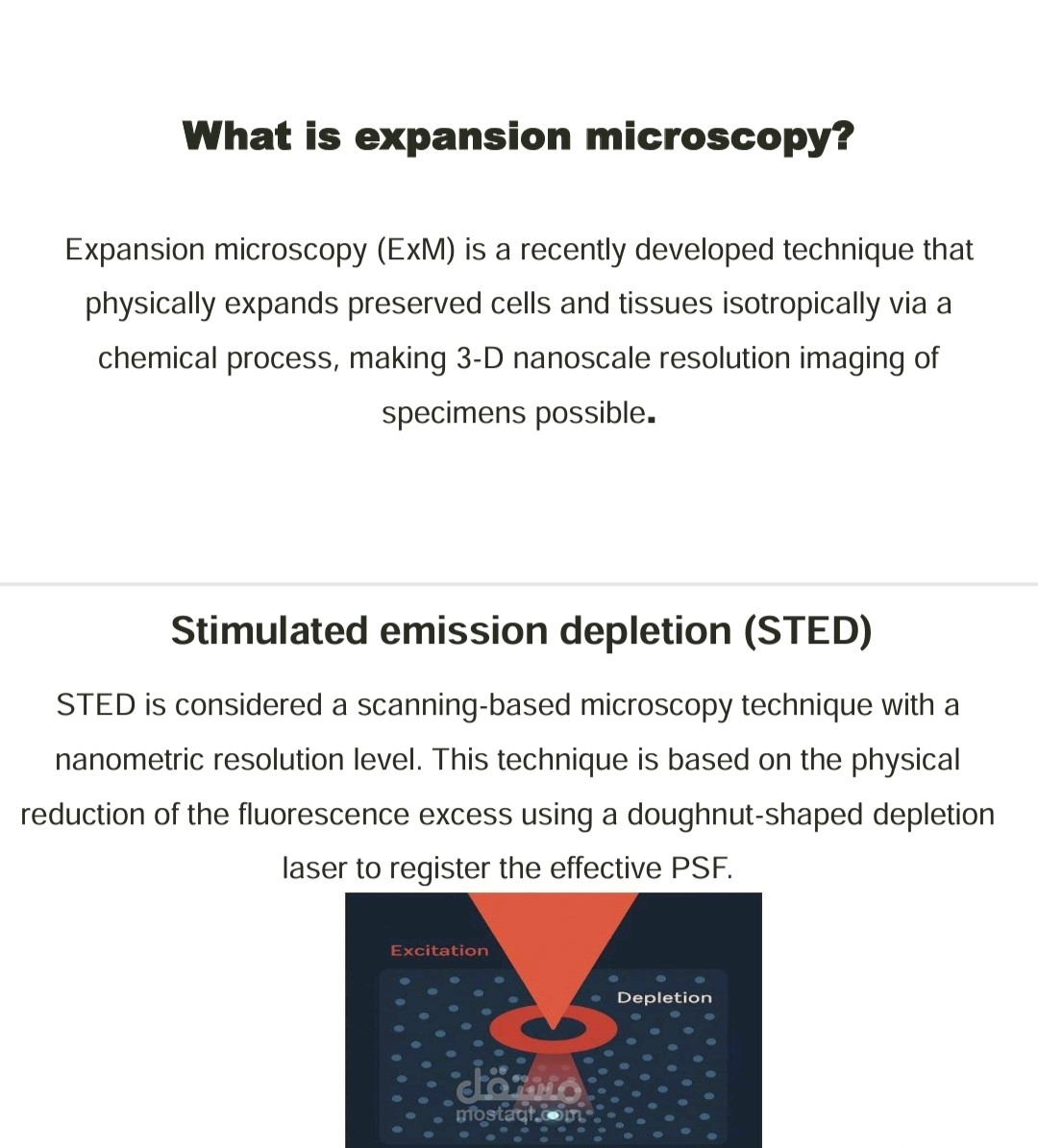 What is expansion microscopy?

Expansion microscopy (ExM) is a recently developed technique that physically expands preserved cells and tissues isotropically via a chemical process, making 3-D nanoscale resolution imaging of specimens possible.

Stimulated emission depletion (STED)

STED is considered a scanning-based microscopy technique with a nanometric resolution level. This technique is based on the physical reduction of the fluorescence excess using a doughnut-shaped depletion laser to register the effective PSF.

Excitation

Depletion

مستقل
mostaql.com